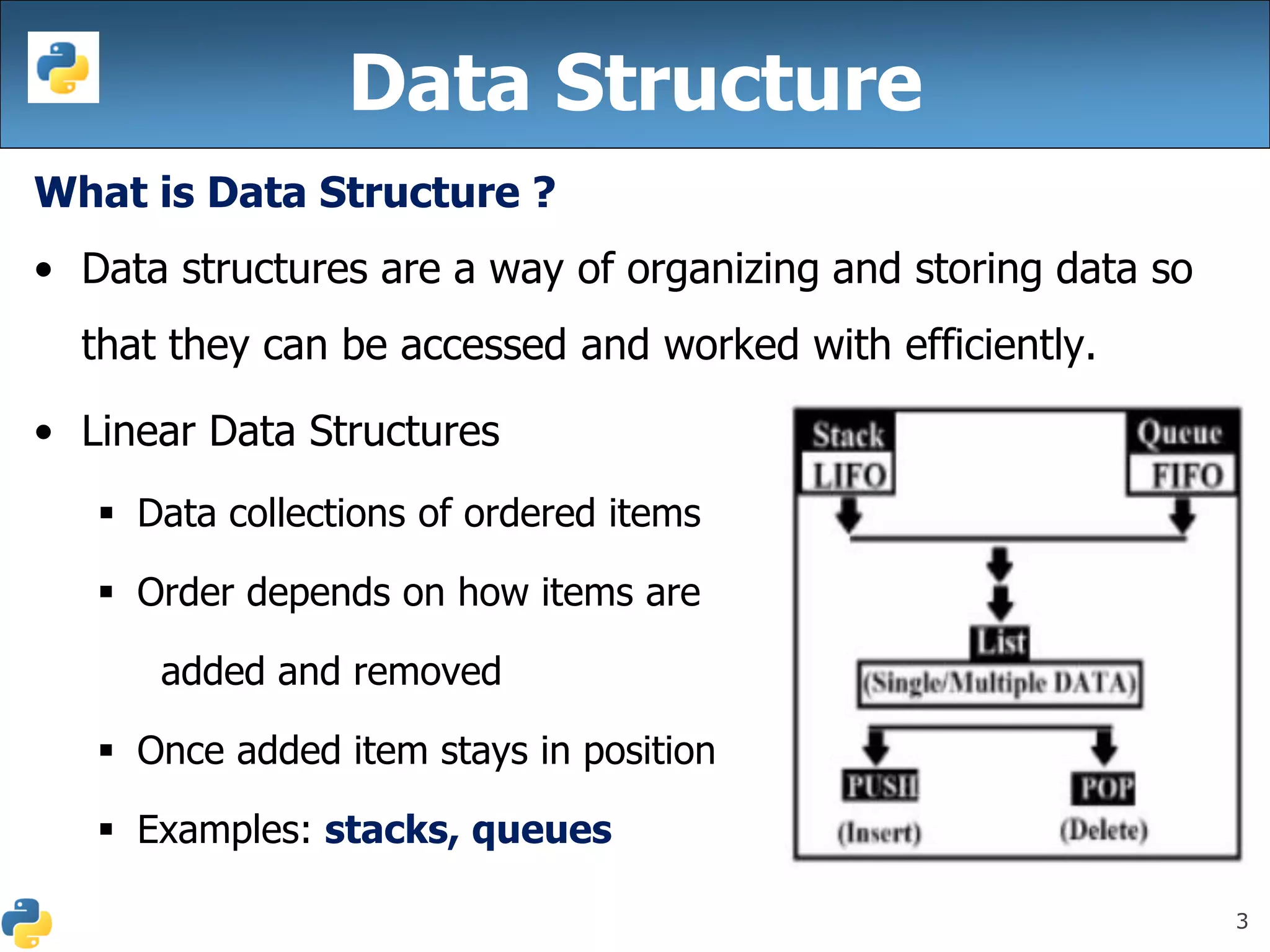 Data Structure

What is Data Structure ?

• Data structures are a way of organizing and storing data so that they can be accessed and worked with efficiently.

• Linear Data Structures

▪ Data collections of ordered items

▪ Order depends on how items are added and removed

▪ Once added item stays in position

▪ Examples: stacks, queues

Stack
LIFO
Queue
FIFO
List
(Single/Multiple DATA)
PUSH
(Insert)
POP
(Delete)

3